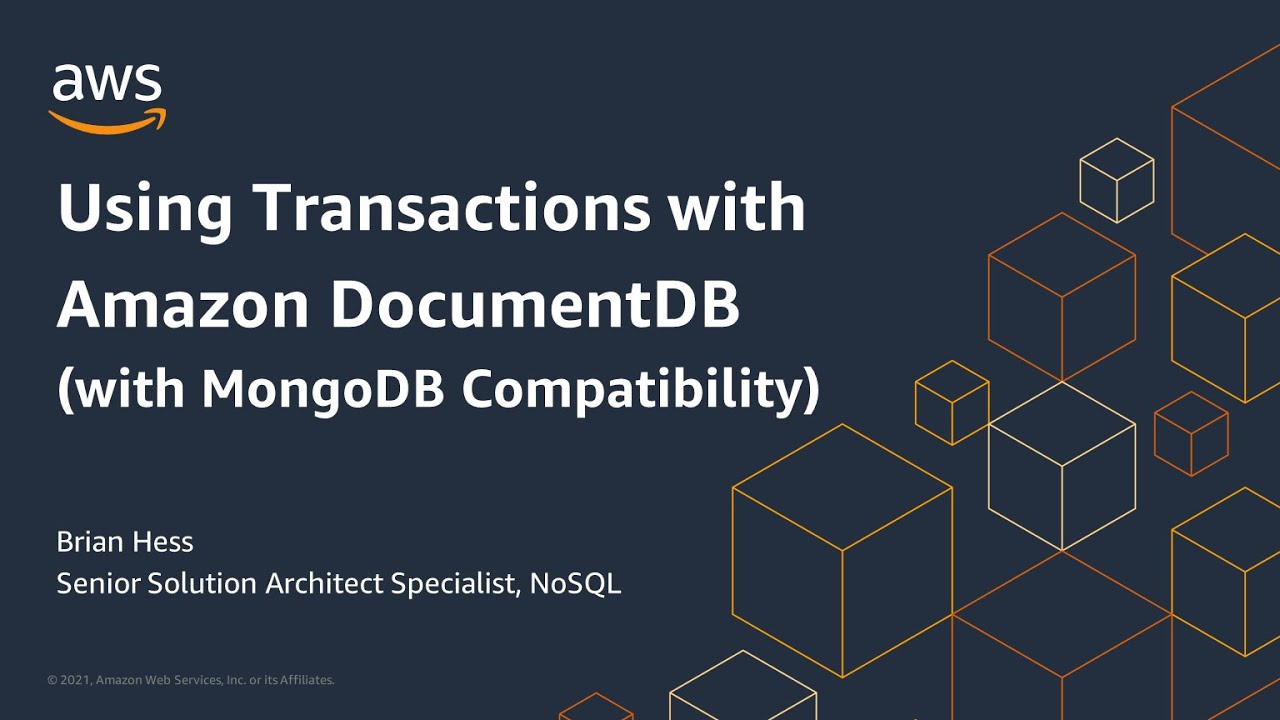 aws

Using Transactions with Amazon DocumentDB (with MongoDB Compatibility)

Brian Hess
Senior Solution Architect Specialist, NoSQL

© 2021, Amazon Web Services, Inc. or its Affiliates.